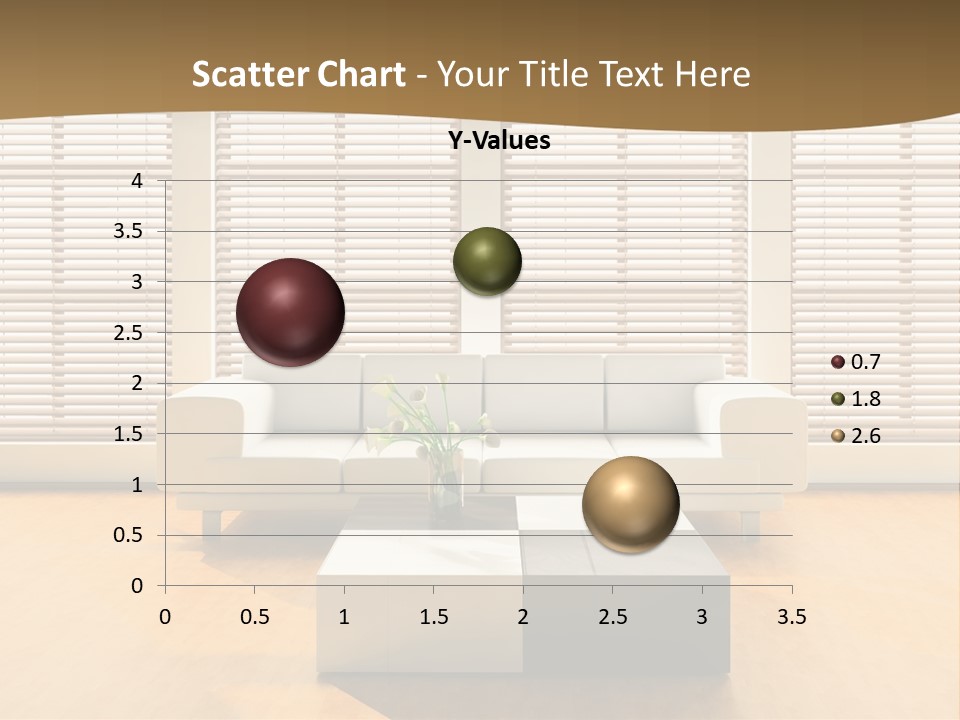 Scatter Chart - Your Title Text Here

Y-Values

4
3.5
3
2.5
2
1.5
1
0.5
0

0 0.5 1 1.5 2 2.5 3 3.5

0.7
1.8
2.6